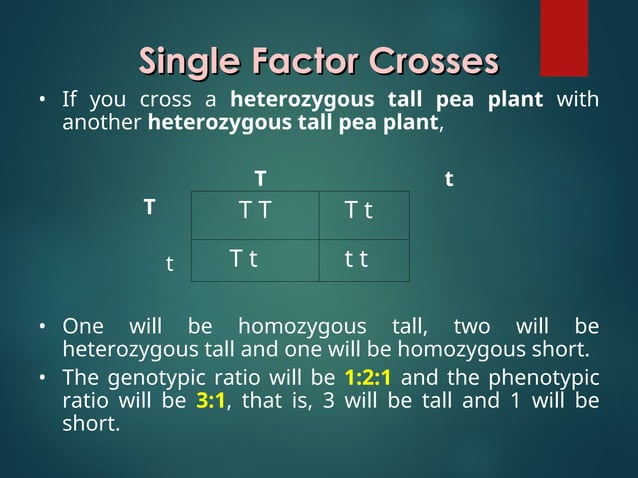 Single Factor Crosses

• If you cross a heterozygous tall pea plant with another heterozygous tall pea plant,

| | T | t |
|---|---|---|
| T | T T | T t |
| t | T t | t t |

• One will be homozygous tall, two will be heterozygous tall and one will be homozygous short.

• The genotypic ratio will be 1:2:1 and the phenotypic ratio will be 3:1, that is, 3 will be tall and 1 will be short.